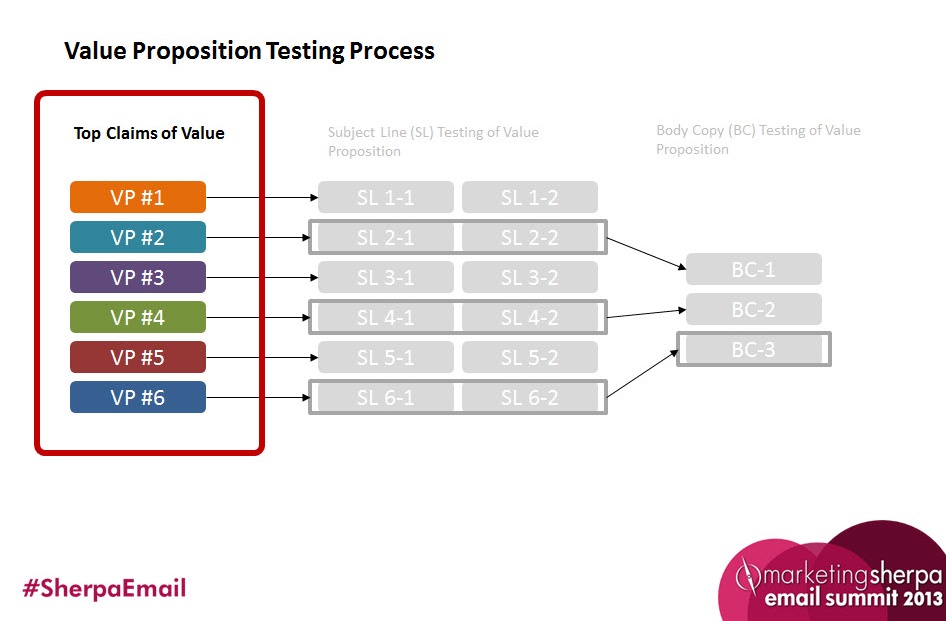 Value Proposition Testing Process

Top Claims of Value

VP #1
VP #2
VP #3
VP #4
VP #5
VP #6

Subject Line (SL) Testing of Value Proposition

SL 1-1 SL 1-2
SL 2-1 SL 2-2
SL 3-1 SL 3-2
SL 4-1 SL 4-2
SL 5-1 SL 5-2
SL 6-1 SL 6-2

Body Copy (BC) Testing of Value Proposition

BC-1
BC-2
BC-3

#SherpaEmail

marketingsherpa email summit 2013